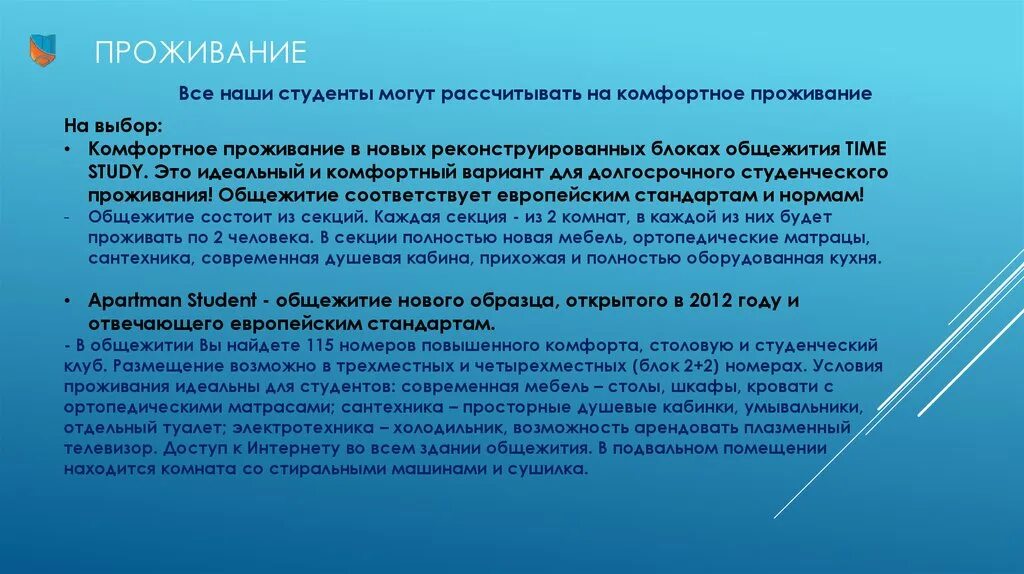 ПРОЖИВАНИЕ

Все наши студенты могут рассчитывать на комфортное проживание

На выбор:
• Комфортное проживание в новых реконструированных блоках общежития TIME STUDY. Это идеальный и комфортный вариант для долгосрочного студенческого проживания! Общежитие соответствует европейским стандартам и нормам!
- Общежитие состоит из секций. Каждая секция - из 2 комнат, в каждой из них будет проживать по 2 человека. В секции полностью новая мебель, ортопедические матрацы, сантехника, современная душевая кабина, прихожая и полностью оборудованная кухня.

• Apartman Student - общежитие нового образца, открытого в 2012 году и отвечающего европейским стандартам.
- В общежитии Вы найдете 115 номеров повышенного комфорта, столовую и студенческий клуб. Размещение возможно в трехместных и четырехместных (блок 2+2) номерах. Условия проживания идеальны для студентов: современная мебель – столы, шкафы, кровати с ортопедическими матрасами; сантехника – просторные душевые кабинки, умывальники, отдельный туалет; электротехника – холодильник, возможность арендовать плазменный телевизор. Доступ к Интернету во всем здании общежития. В подвальном помещении находится комната со стиральными машинами и сушилка.